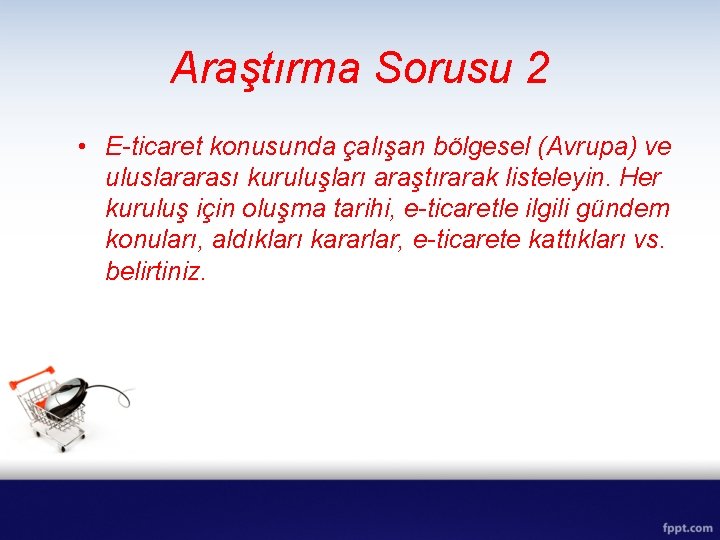 Araştırma Sorusu 2

• E-ticaret konusunda çalışan bölgesel (Avrupa) ve uluslararası kuruluşları araştırarak listeleyin. Her kuruluş için oluşma tarihi, e-ticaretle ilgili gündem konuları, aldıkları kararlar, e-ticarete kattıkları vs. belirtiniz.

fppt.com